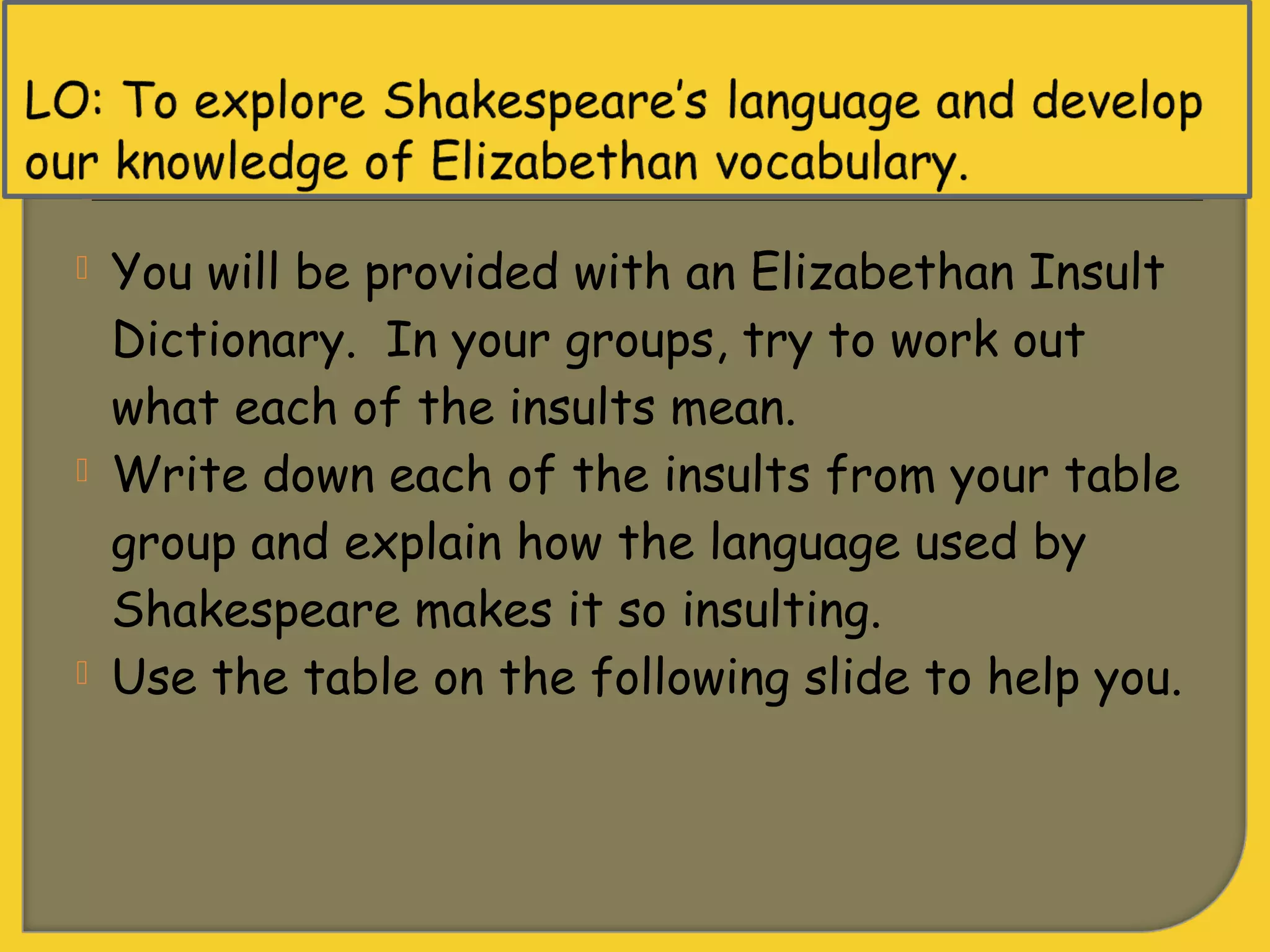 LO: To explore Shakespeare's language and develop our knowledge of Elizabethan vocabulary.

You will be provided with an Elizabethan Insult Dictionary. In your groups, try to work out what each of the insults mean.

Write down each of the insults from your table group and explain how the language used by Shakespeare makes it so insulting.

Use the table on the following slide to help you.